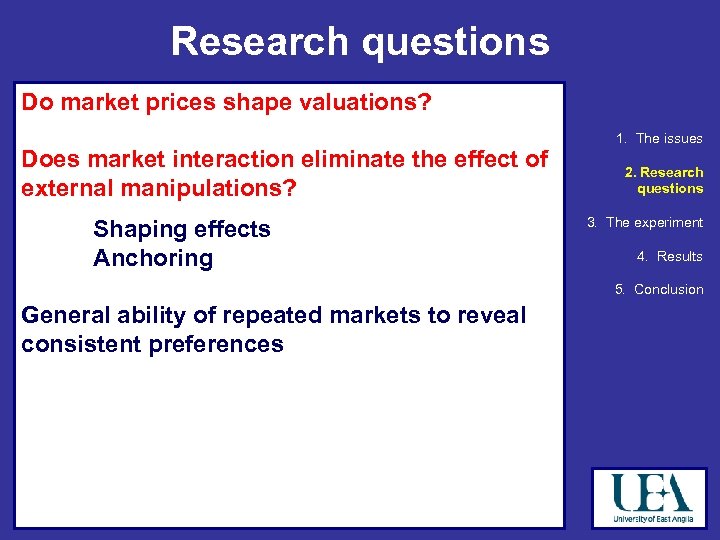 Research questions

Do market prices shape valuations?

Does market interaction eliminate the effect of external manipulations?

Shaping effects
Anchoring

General ability of repeated markets to reveal consistent preferences

1. The issues

2. Research questions

3. The experiment

4. Results

5. Conclusion

UEA
University of East Anglia